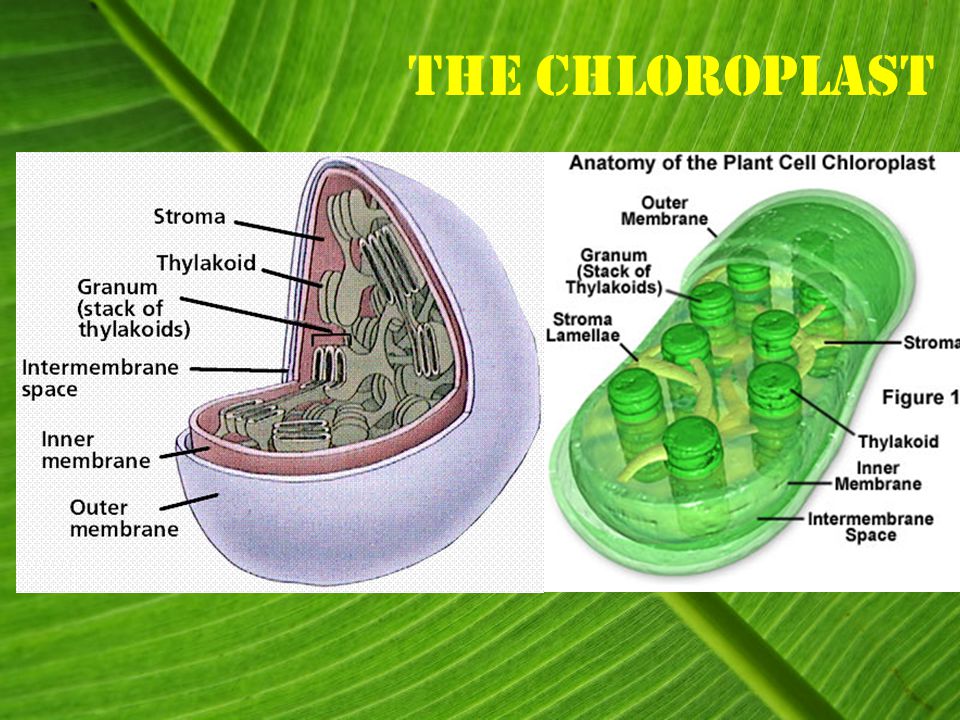 THE CHLOROPLAST

Stroma
Thylakoid
Granum (stack of thylakoids)
Intermembrane space
Inner membrane
Outer membrane

Anatomy of the Plant Cell Chloroplast
Outer Membrane
Granum (Stack of Thylakoids)
Stroma Lamellae
Stroma
Figure 1
Thylakoid
Inner Membrane
Intermembrane Space